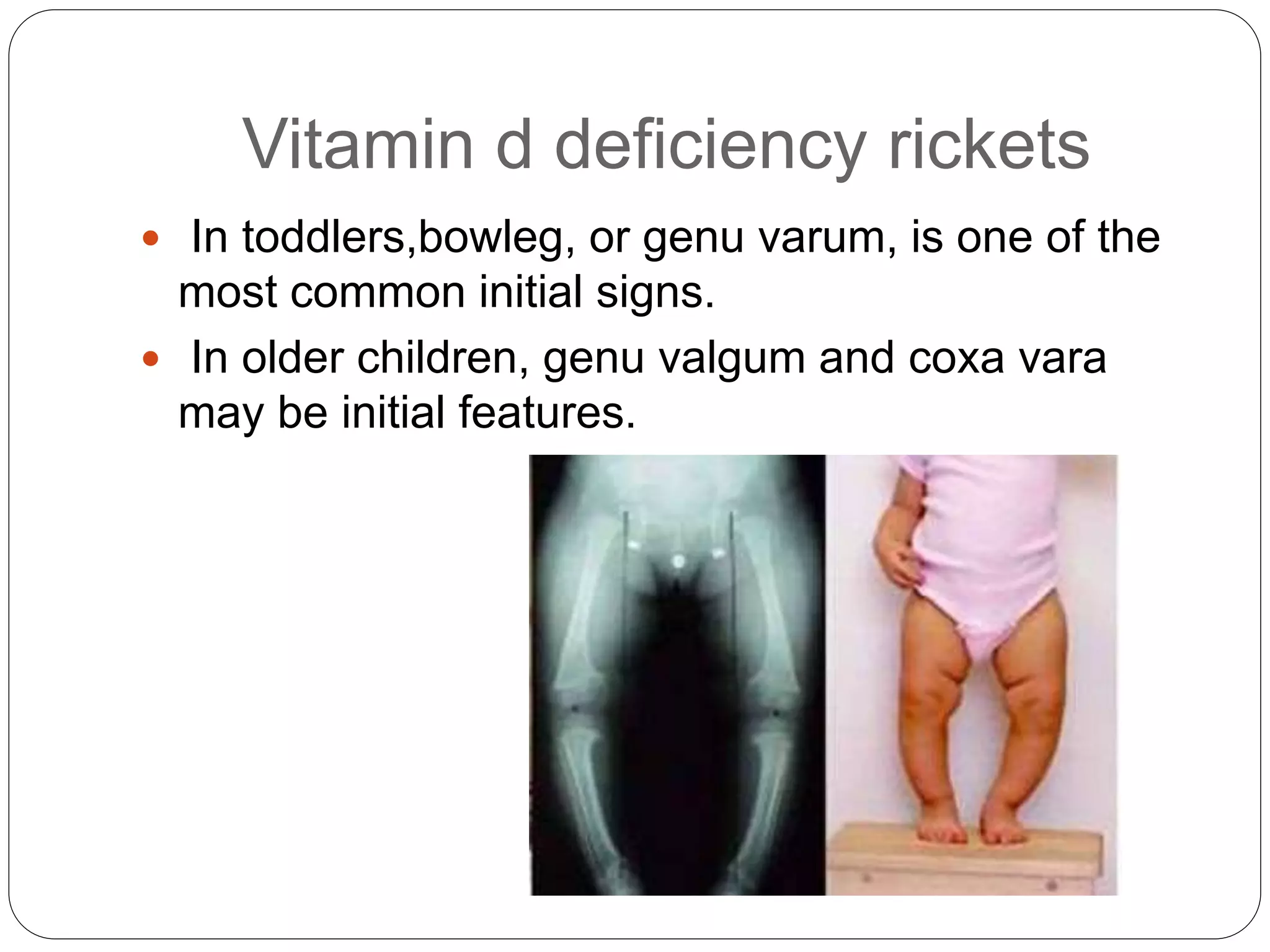 Vitamin d deficiency rickets

- In toddlers,bowleg, or genu varum, is one of the most common initial signs.
- In older children, genu valgum and coxa vara may be initial features.